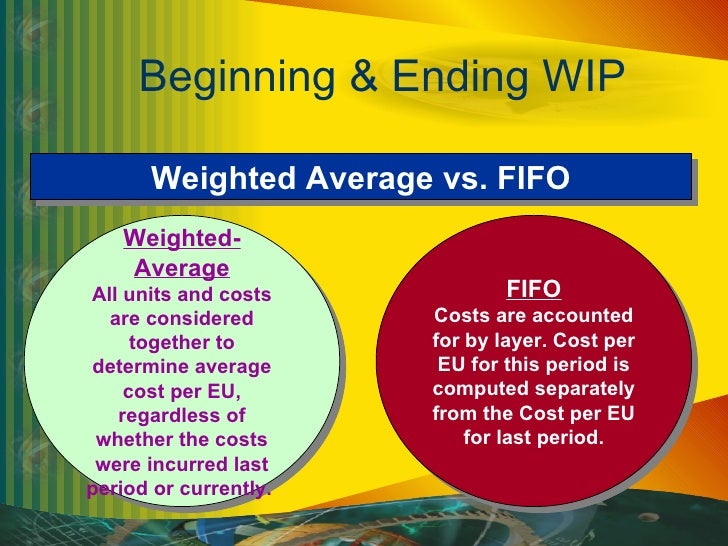 Beginning & Ending WIP

Weighted Average vs. FIFO

Weighted-Average
All units and costs are considered together to determine average cost per EU, regardless of whether the costs were incurred last period or currently.

FIFO
Costs are accounted for by layer. Cost per EU for this period is computed separately from the Cost per EU for last period.